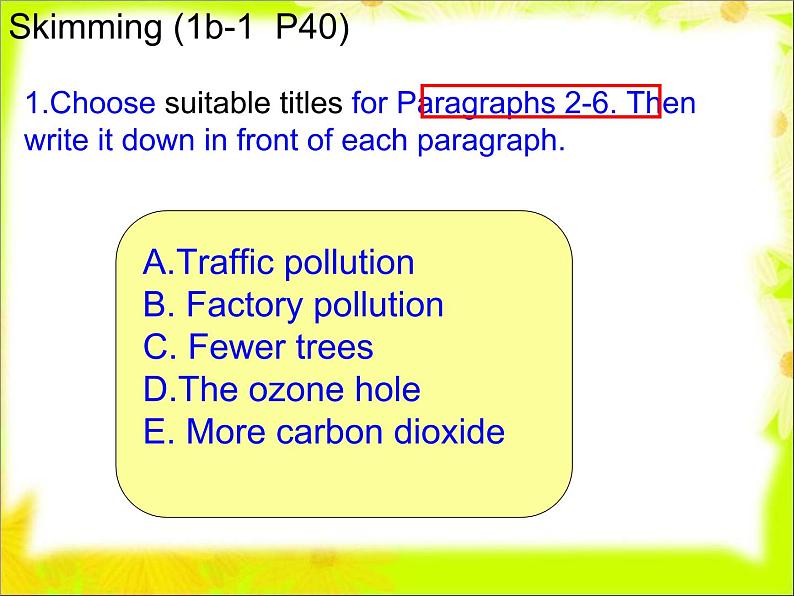 Skimming (1b-1  P40)

1.Choose suitable titles for Paragraphs 2-6. Then write it down in front of each paragraph.

A.Traffic pollution
B. Factory pollution
C. Fewer trees
D.The ozone hole
E. More carbon dioxide